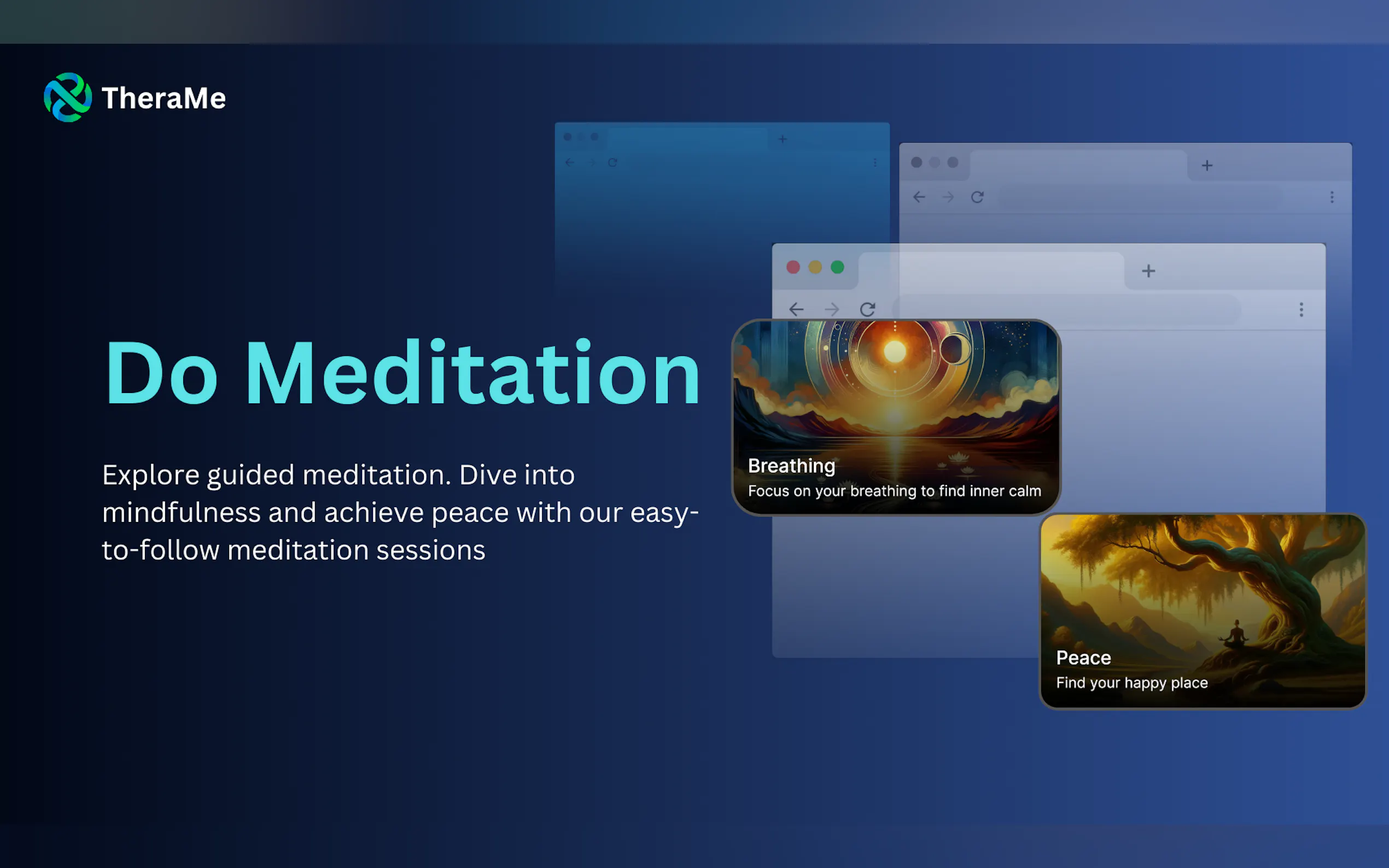 TheraMe

Do Meditation

Explore guided meditation. Dive into mindfulness and achieve peace with our easy-to-follow meditation sessions

Breathing
Focus on your breathing to find inner calm

Peace
Find your happy place